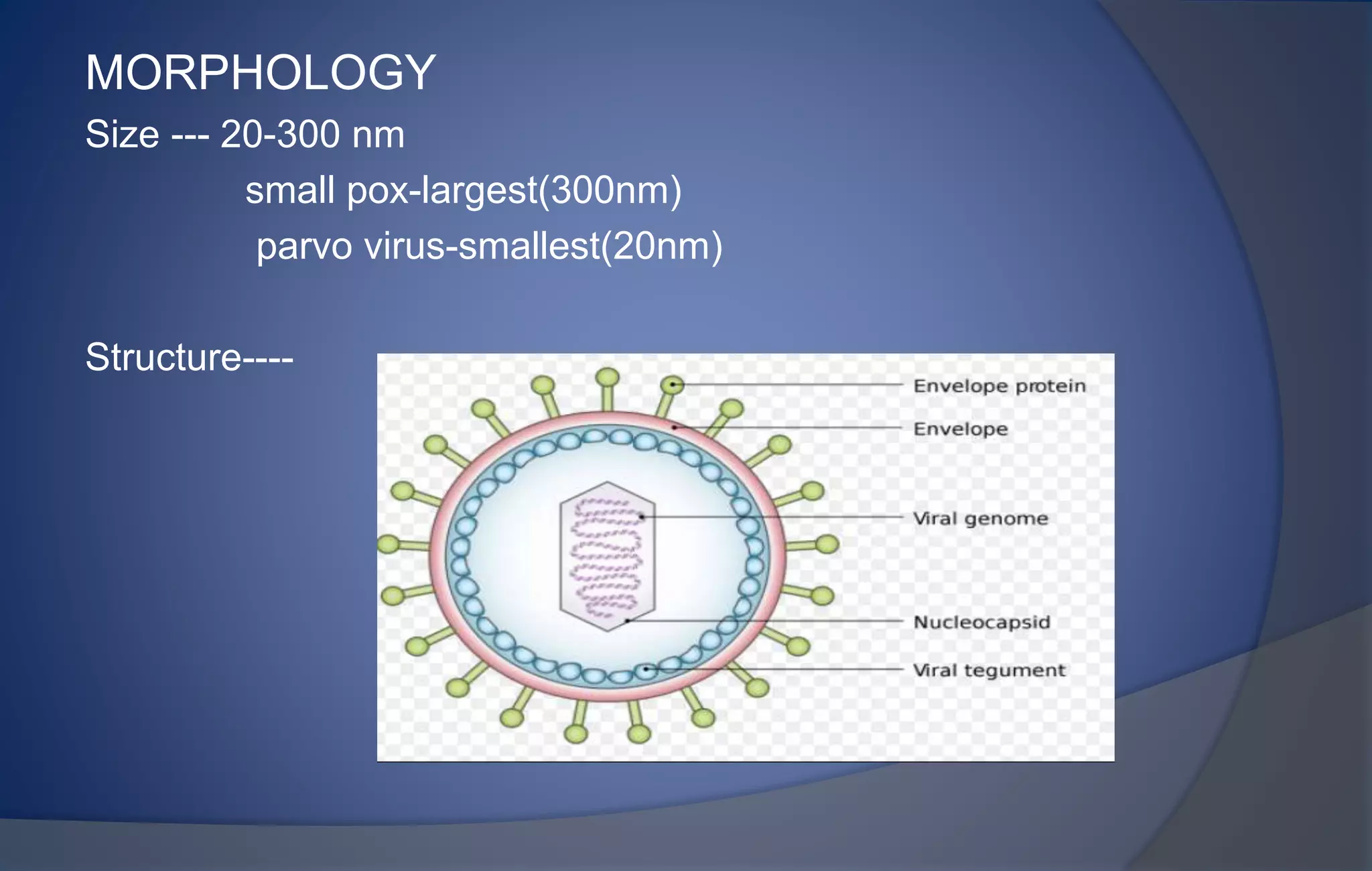 MORPHOLOGY

Size --- 20-300 nm

small pox-largest(300nm)

parvo virus-smallest(20nm)

Structure----

Envelope protein
Envelope
Viral genome
Nucleocapsid
Viral tegument